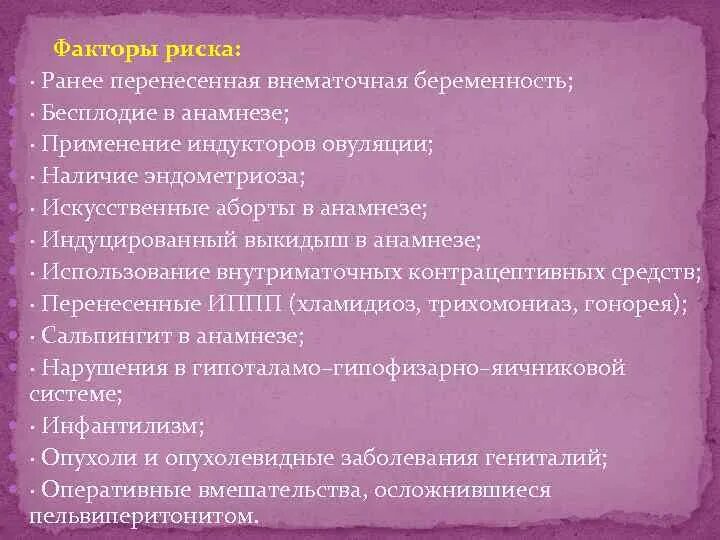 Факторы риска:

· Ранее перенесенная внематочная беременность;

· Бесплодие в анамнезе;

· Применение индукторов овуляции;

· Наличие эндометриоза;

· Искусственные аборты в анамнезе;

· Индуцированный выкидыш в анамнезе;

· Использование внутриматочных контрацептивных средств;

· Перенесенные ИППП (хламидиоз, трихомониаз, гонорея);

· Сальпингит в анамнезе;

· Нарушения в гипоталамо–гипофизарно–яичниковой системе;

· Инфантилизм;

· Опухоли и опухолевидные заболевания гениталий;

· Оперативные вмешательства, осложнившиеся пельвиперитонитом.